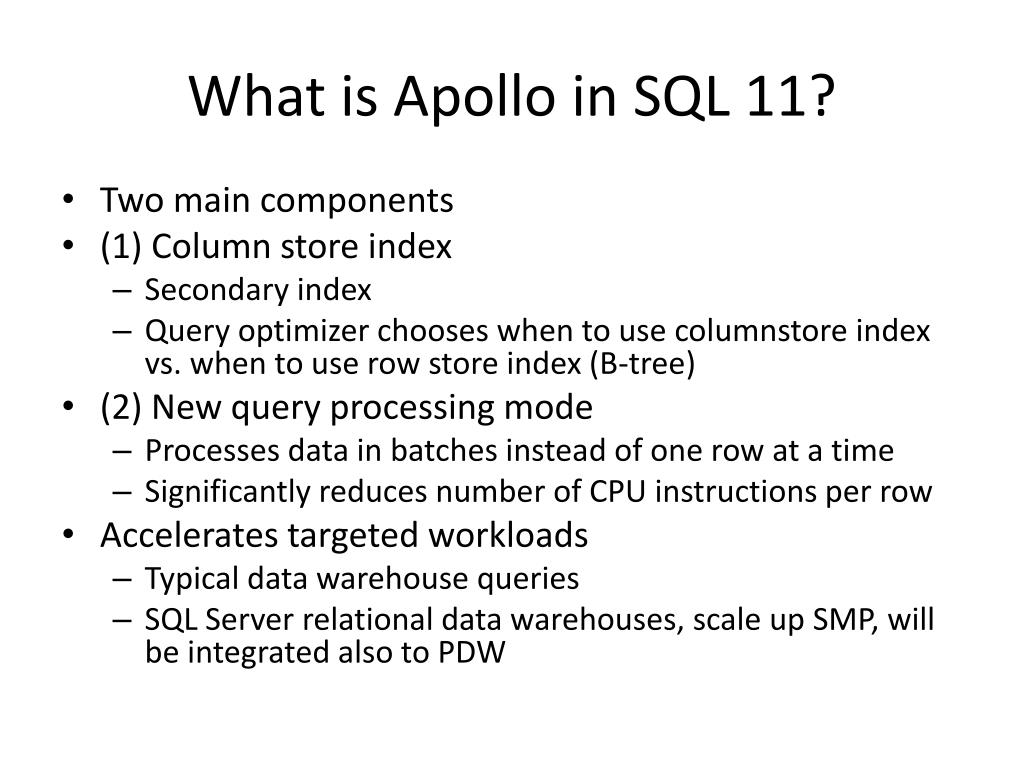 What is Apollo in SQL 11?

• Two main components
• (1) Column store index
  – Secondary index
  – Query optimizer chooses when to use columnstore index vs. when to use row store index (B-tree)
• (2) New query processing mode
  – Processes data in batches instead of one row at a time
  – Significantly reduces number of CPU instructions per row
• Accelerates targeted workloads
  – Typical data warehouse queries
  – SQL Server relational data warehouses, scale up SMP, will be integrated also to PDW